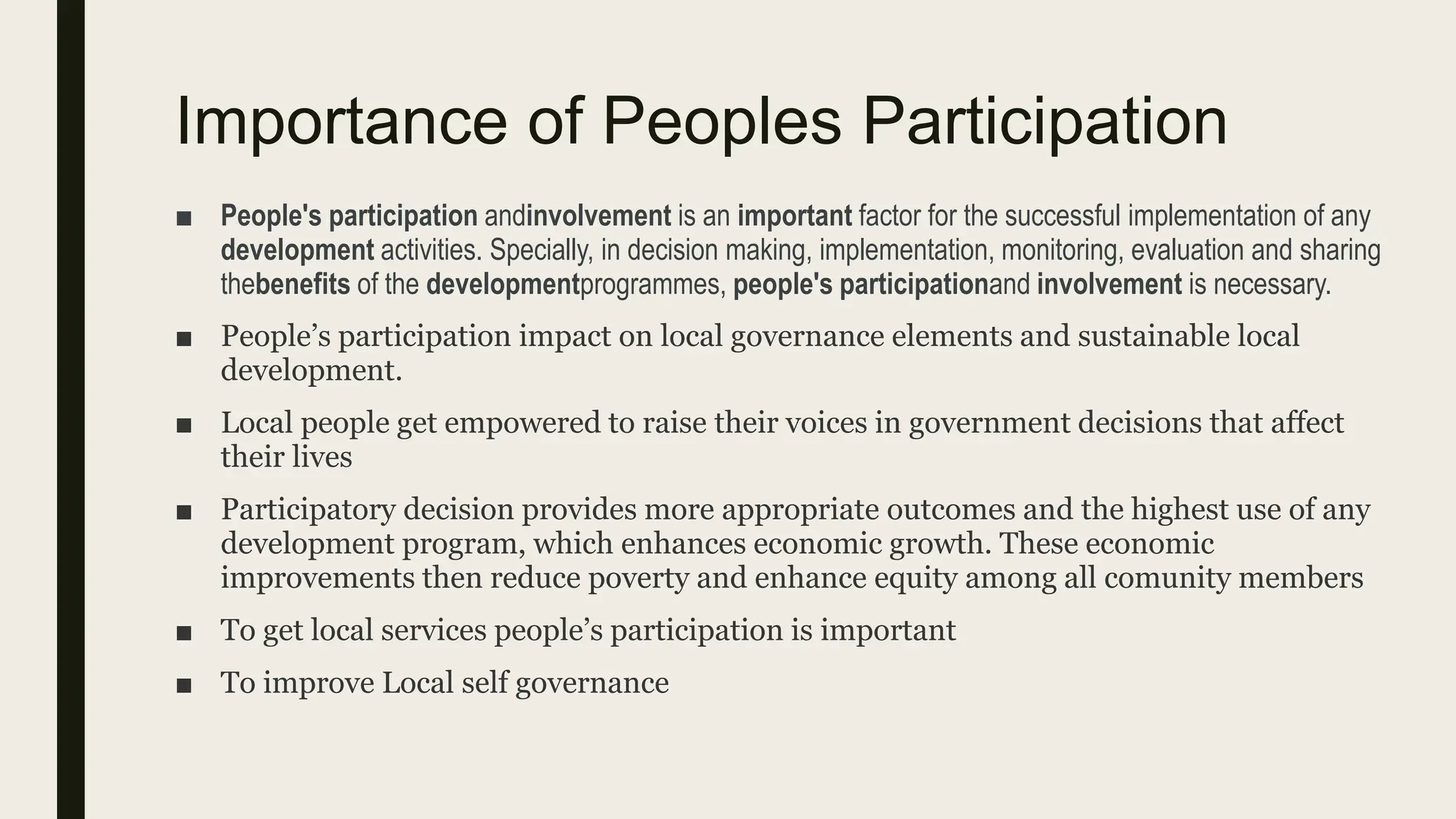 Importance of Peoples Participation

■ People's participation andinvolvement is an important factor for the successful implementation of any development activities. Specially, in decision making, implementation, monitoring, evaluation and sharing thebenefits of the developmentprogrammes, people's participationand involvement is necessary.

■ People’s participation impact on local governance elements and sustainable local development.

■ Local people get empowered to raise their voices in government decisions that affect their lives

■ Participatory decision provides more appropriate outcomes and the highest use of any development program, which enhances economic growth. These economic improvements then reduce poverty and enhance equity among all comunity members

■ To get local services people’s participation is important

■ To improve Local self governance